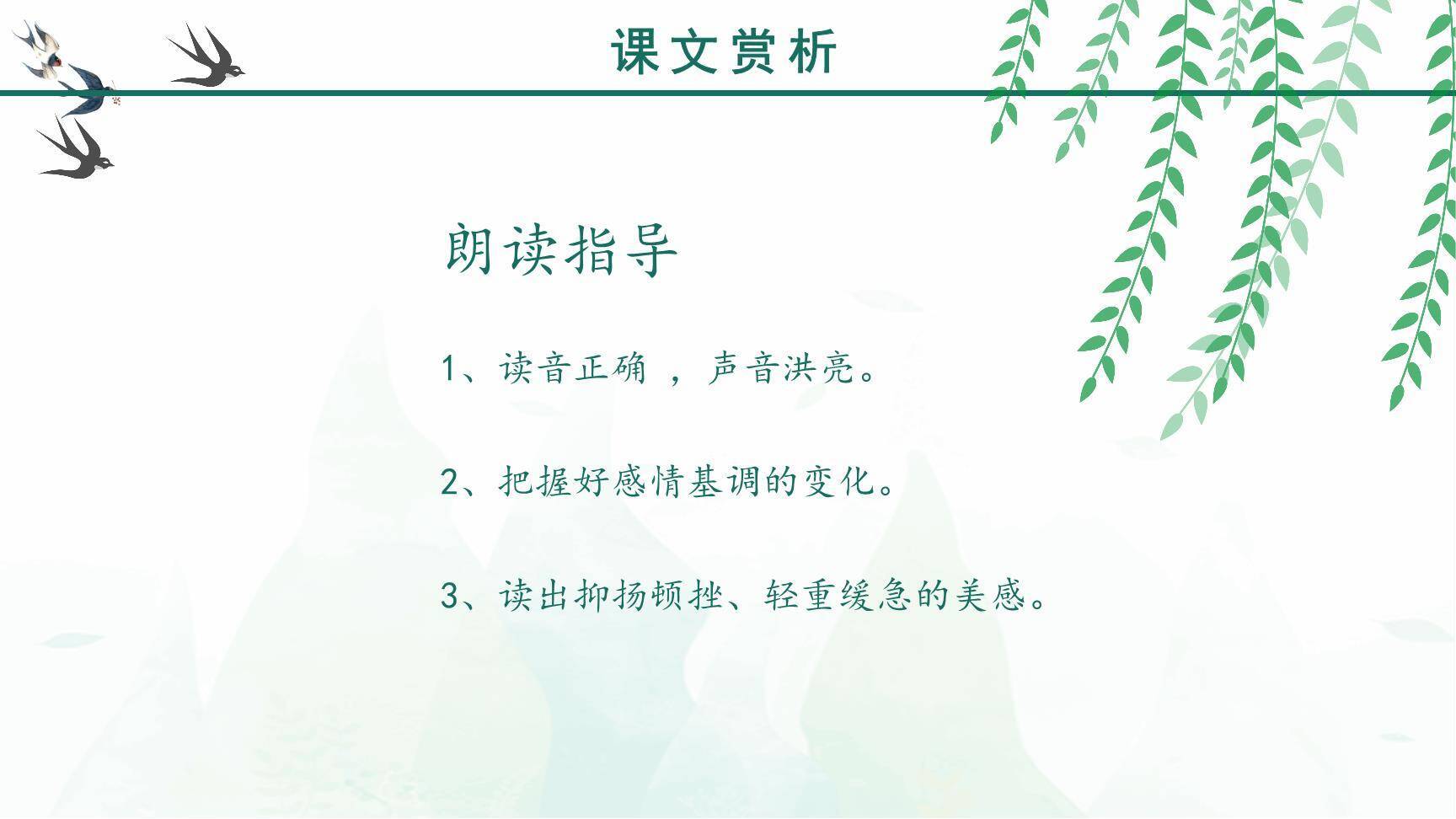 课文赏析

朗读指导

1、读音正确 ，声音洪亮。

2、把握好感情基调的变化。

3、读出抑扬顿挫、轻重缓急的美感。